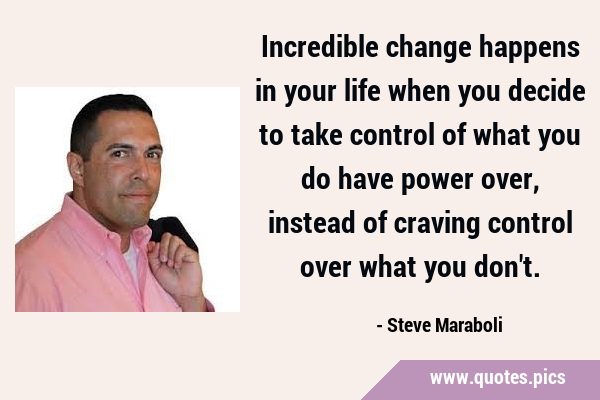 Incredible change happens in your life when you decide to take control of what you do have power over, instead of craving control over what you don't.

- Steve Maraboli

www.quotes.pics